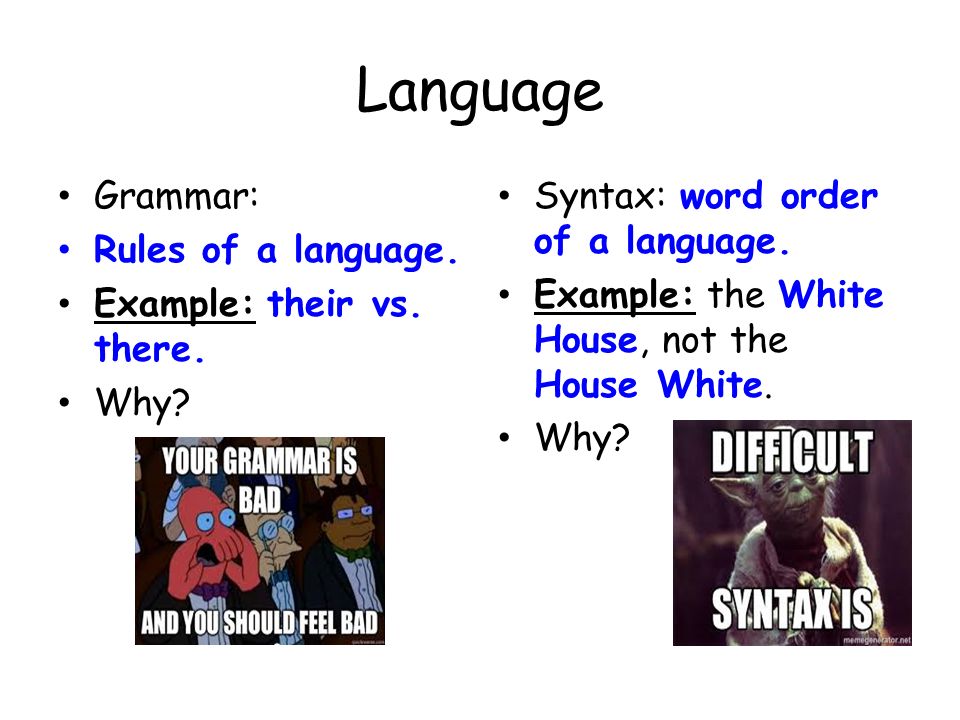 Language

• Grammar:
• Rules of a language.
• Example: their vs. there.
• Why?

YOUR GRAMMAR IS BAD

AND YOU SHOULD FEEL BAD

• Syntax: word order of a language.
• Example: the White House, not the House White.
• Why?

DIFFICULT

SYNTAX IS

memegenerator.net